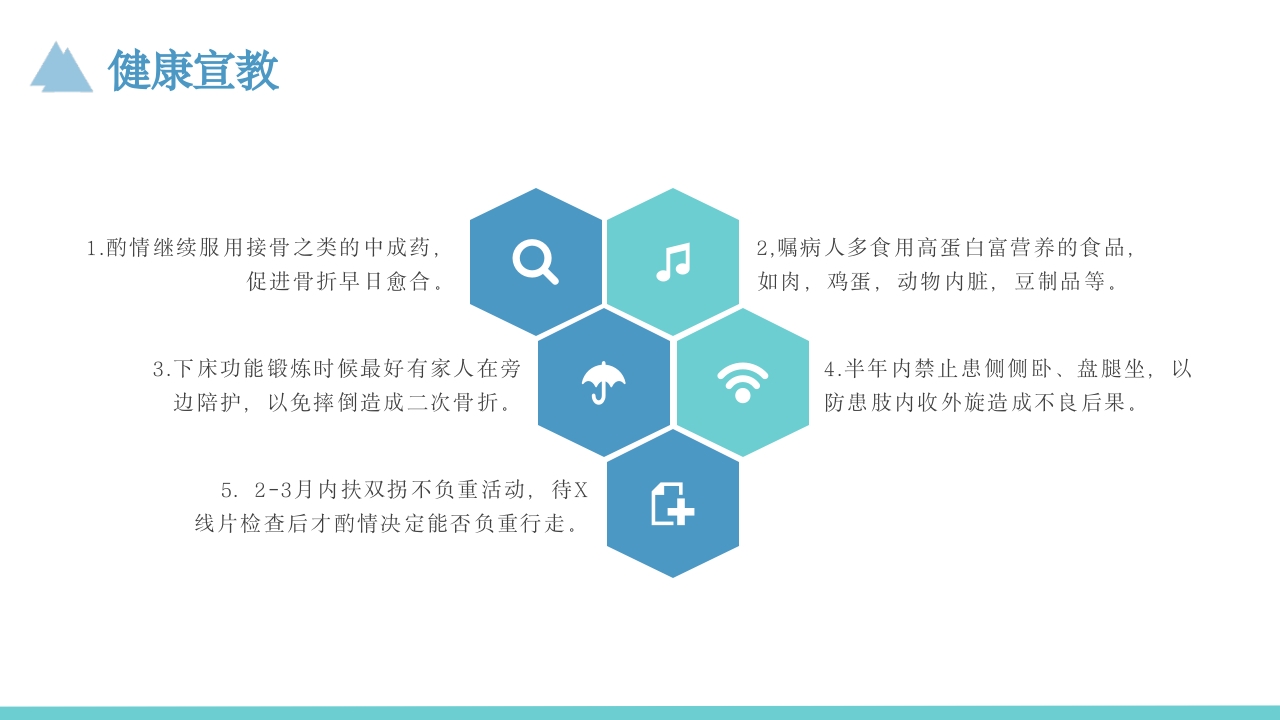 健康宣教

1.酌情继续服用接骨之类的中成药，促进骨折早日愈合。

2,嘱病人多食用高蛋白富营养的食品，如肉，鸡蛋，动物内脏，豆制品等。

3.下床功能锻炼时候最好有家人在旁边陪护，以免摔倒造成二次骨折。

4.半年内禁止患侧侧卧、盘腿坐，以防患肢内收外旋造成不良后果。

5. 2-3月内扶双拐不负重活动，待X线片检查后才酌情决定能否负重行走。